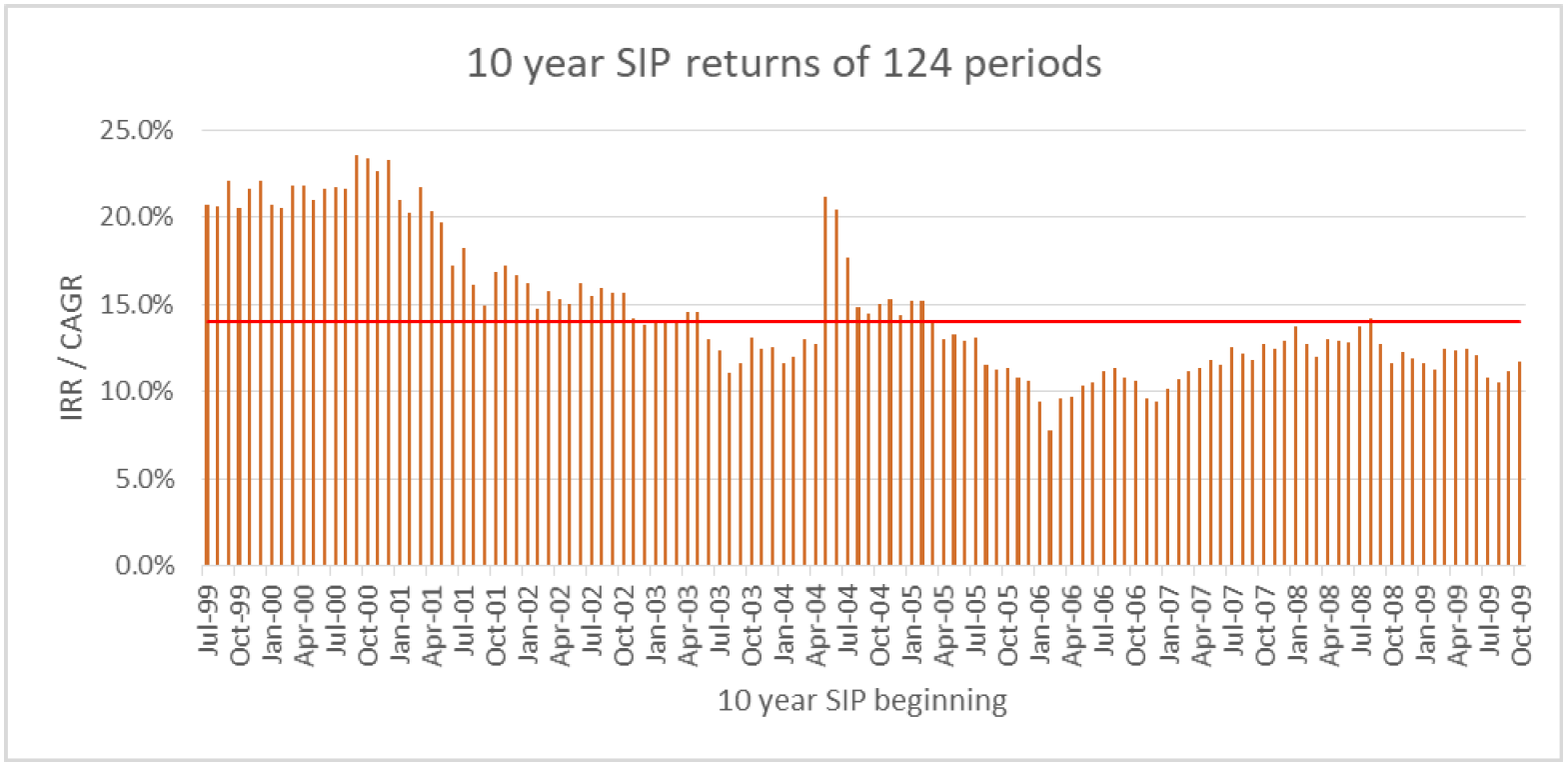 10 year SIP returns of 124 periods

IRR / CAGR

25.0%
20.0%
15.0%
10.0%
5.0%
0.0%

Jul-99
Oct-99
Jan-00
Apr-00
Jul-00
Oct-00
Jan-01
Apr-01
Jul-01
Oct-01
Jan-02
Apr-02
Jul-02
Oct-02
Jan-03
Apr-03
Jul-03
Oct-03
Jan-04
Apr-04
Jul-04
Oct-04
Jan-05
Apr-05
Jul-05
Oct-05
Jan-06
Apr-06
Jul-06
Oct-06
Jan-07
Apr-07
Jul-07
Oct-07
Jan-08
Apr-08
Jul-08
Oct-08
Jan-09
Apr-09
Jul-09
Oct-09

10 year SIP beginning